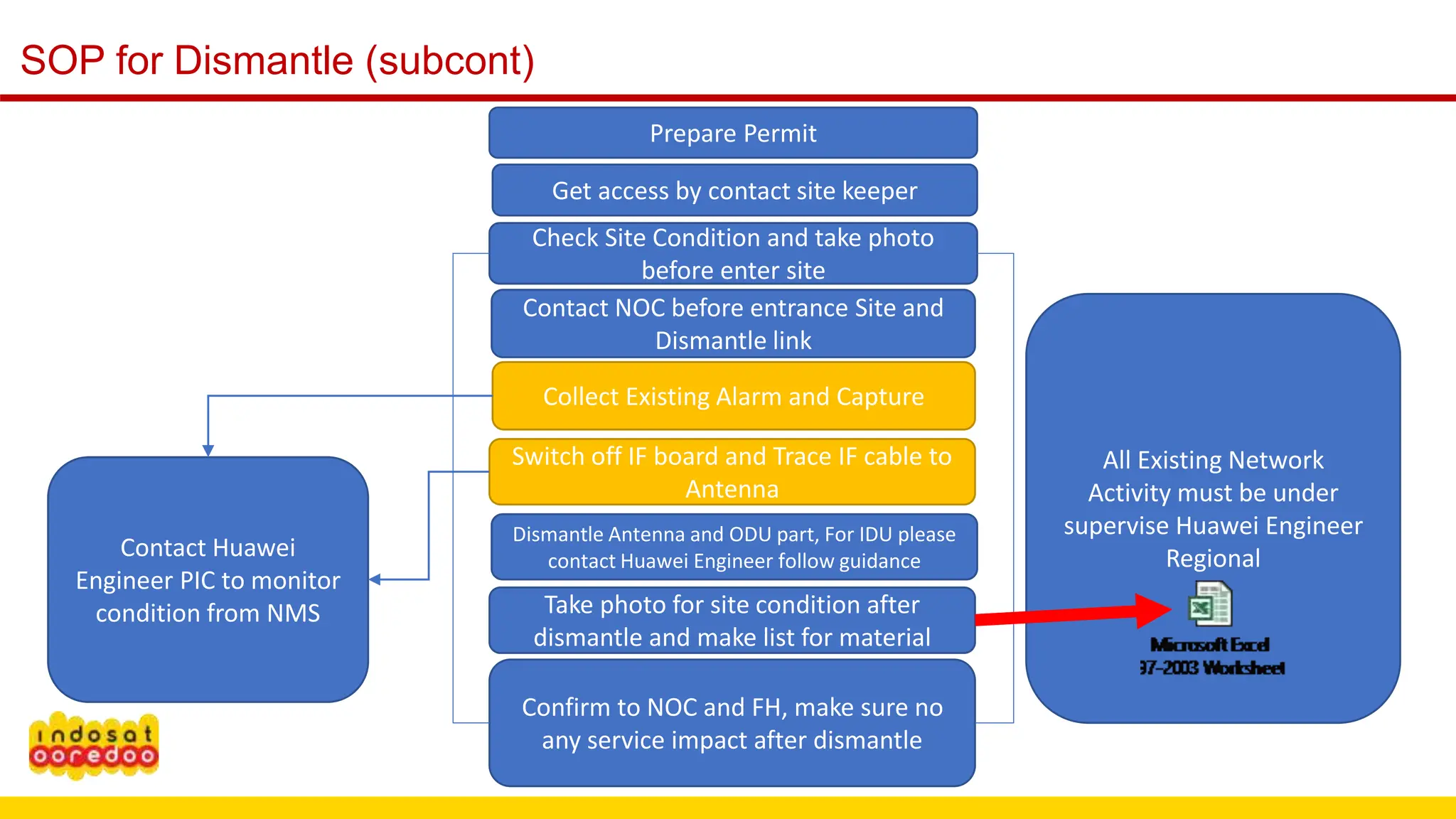 SOP for Dismantle (subcont)

Prepare Permit

Get access by contact site keeper

Check Site Condition and take photo before enter site

Contact NOC before entrance Site and Dismantle link

Collect Existing Alarm and Capture

Switch off IF board and Trace IF cable to Antenna

Dismantle Antenna and ODU part, For IDU please contact Huawei Engineer follow guidance

Take photo for site condition after dismantle and make list for material

Confirm to NOC and FH, make sure no any service impact after dismantle

Contact Huawei Engineer PIC to monitor condition from NMS

All Existing Network Activity must be under supervise Huawei Engineer Regional

Microsoft Excel 97-2003 Worksheet

indosat ooredoo